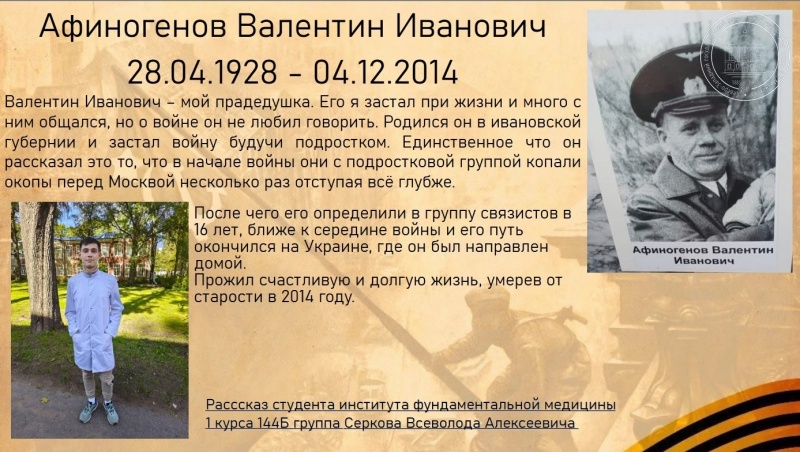 Афиногенов Валентин Иванович
28.04.1928 - 04.12.2014

Валентин Иванович – мой прадедушка. Его я застал при жизни и много с ним общался, но о войне он не любил говорить. Родился он в ивановской губернии и застал войну будучи подростком. Единственное что он рассказал это то, что в начале войны они с подростковой группой копали окопы перед Москвой несколько раз отступая всё глубже.

После чего его определили в группу связистов в 16 лет, ближе к середине войны и его путь окончился на Украине, где он был направлен домой.
Прожил счастливую и долгую жизнь, умерев от старости в 2014 году.

Афиногенов Валентин Иванович

Расссказ студента института фундаментальной медицины 1 курса 144Б группа Серкова Всеволода Алексеевича